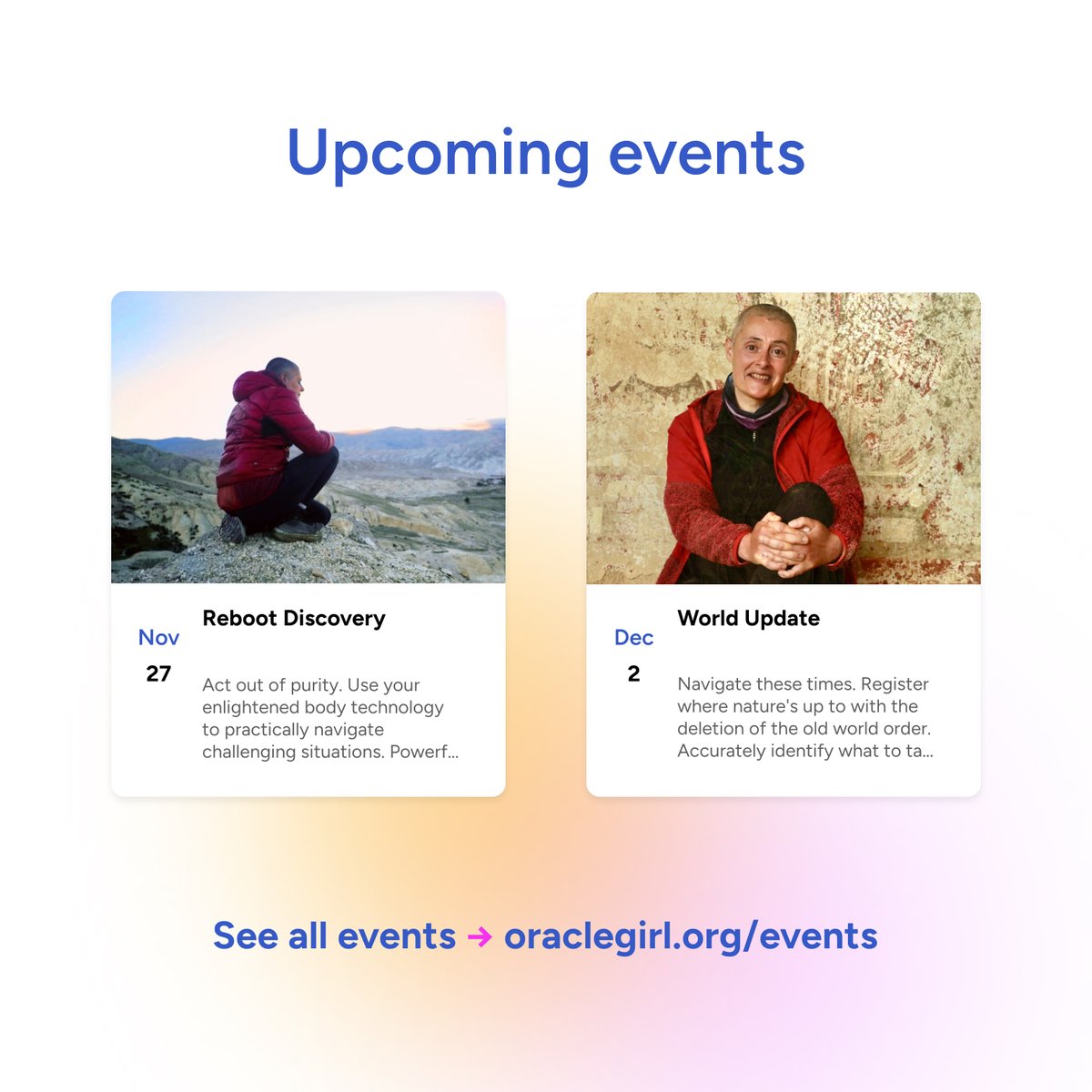 Upcoming events

Nov
27

Reboot Discovery

Act out of purity. Use your enlightened body technology to practically navigate challenging situations. Powerf...

Dec
2

World Update

Navigate these times. Register where nature's up to with the deletion of the old world order. Accurately identify what to ta...

See all events → oraclegirl.org/events